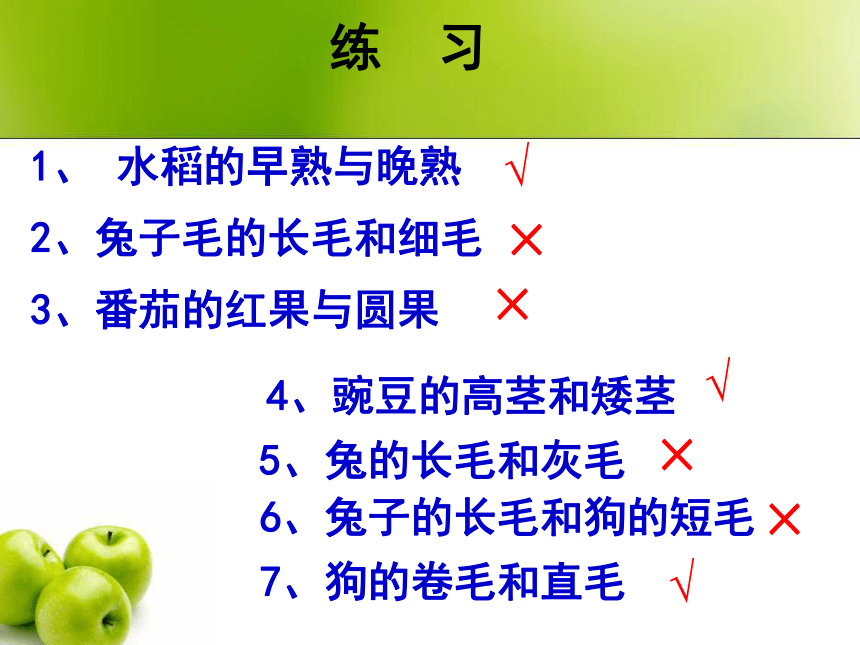 练　习

1、 水稻的早熟与晚熟 √

2、兔子毛的长毛和细毛 ×

3、番茄的红果与圆果 ×

4、豌豆的高茎和矮茎 √

5、兔的长毛和灰毛 ×

6、兔子的长毛和狗的短毛 ×

7、狗的卷毛和直毛 √